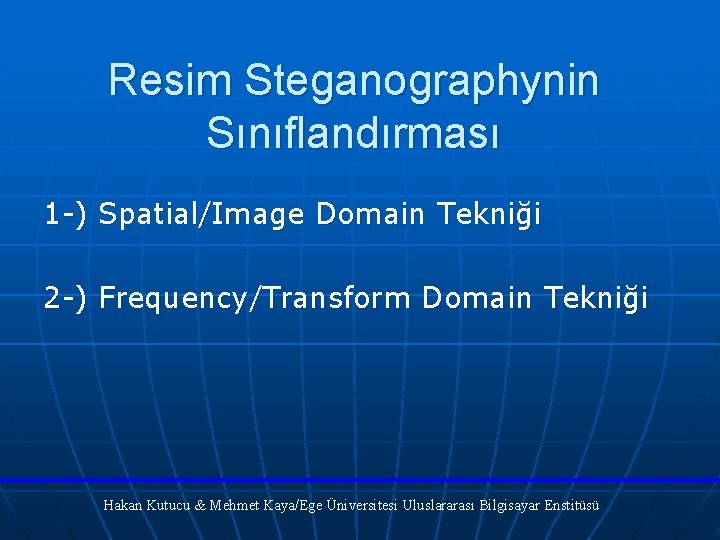 Resim Steganographynin Sınıflandırması

1-) Spatial/Image Domain Tekniği

2-) Frequency/Transform Domain Tekniği

Hakan Kutucu & Mehmet Kaya/Ege Üniversitesi Uluslararası Bilgisayar Enstitüsü